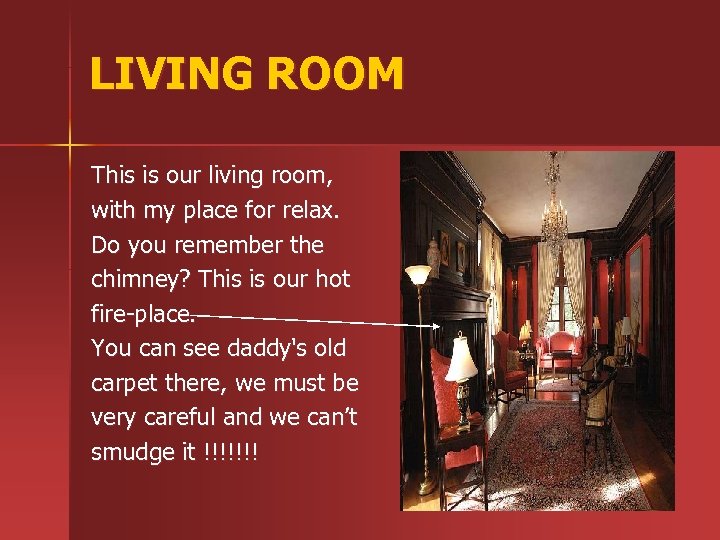 LIVING ROOM

This is our living room, with my place for relax. Do you remember the chimney? This is our hot fire-place.
You can see daddy's old carpet there, we must be very careful and we can't smudge it !!!!!!!